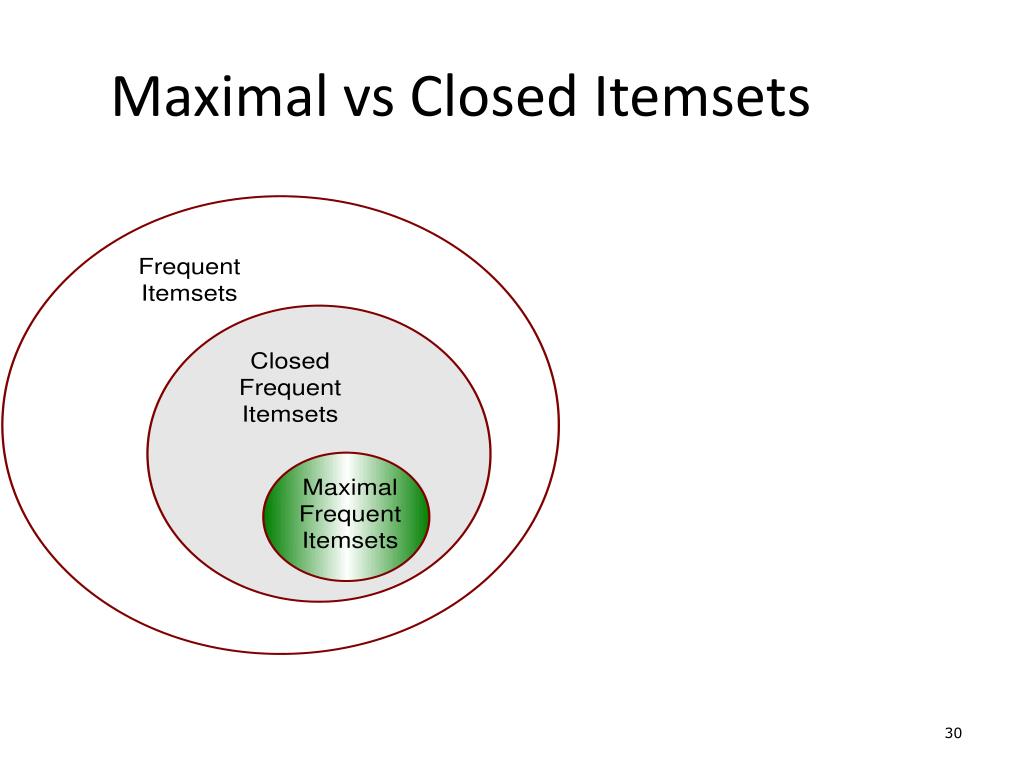 Maximal vs Closed Itemsets

Frequent Itemsets

Closed Frequent Itemsets

Maximal Frequent Itemsets

30